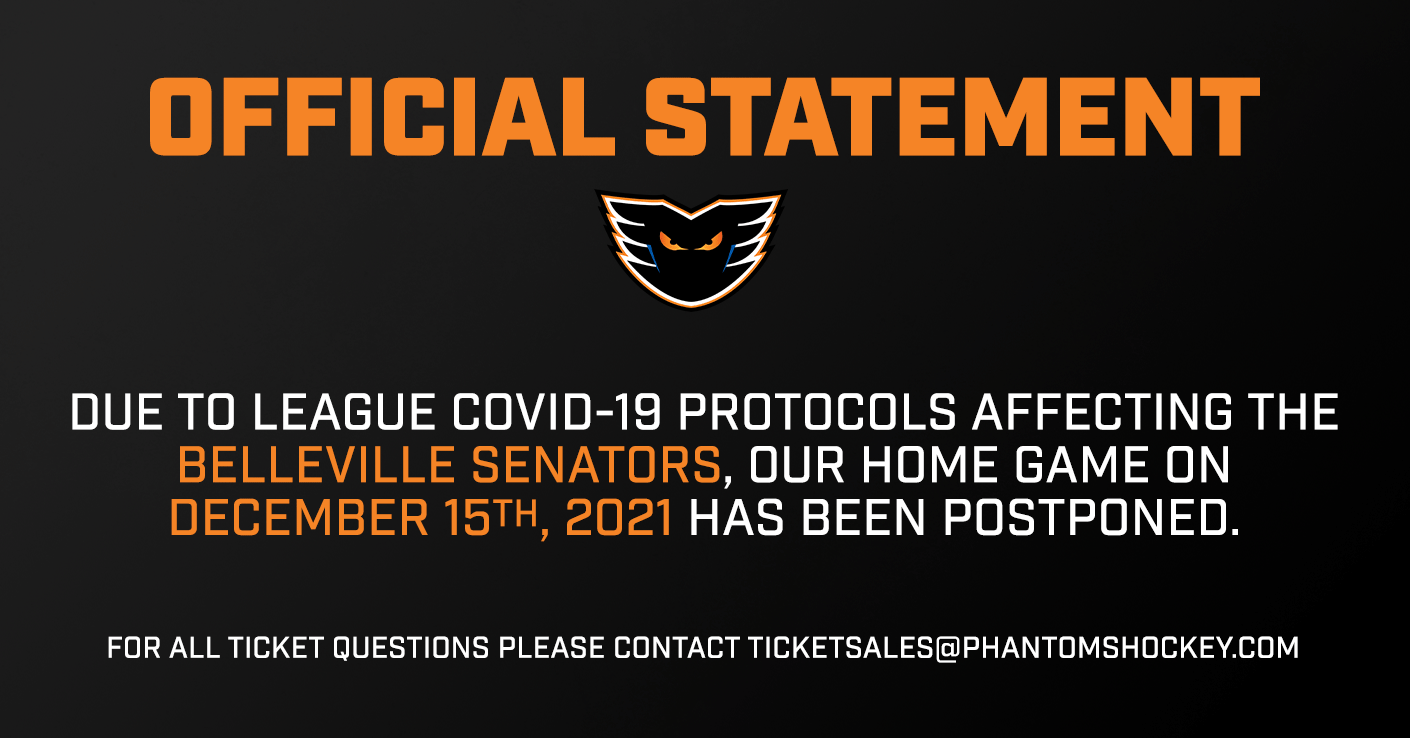 OFFICIAL STATEMENT

DUE TO LEAGUE COVID-19 PROTOCOLS AFFECTING THE BELLEVILLE SENATORS, OUR HOME GAME ON DECEMBER 15TH, 2021 HAS BEEN POSTPONED.

FOR ALL TICKET QUESTIONS PLEASE CONTACT TICKETSALES@PHANTOMSHOCKEY.COM